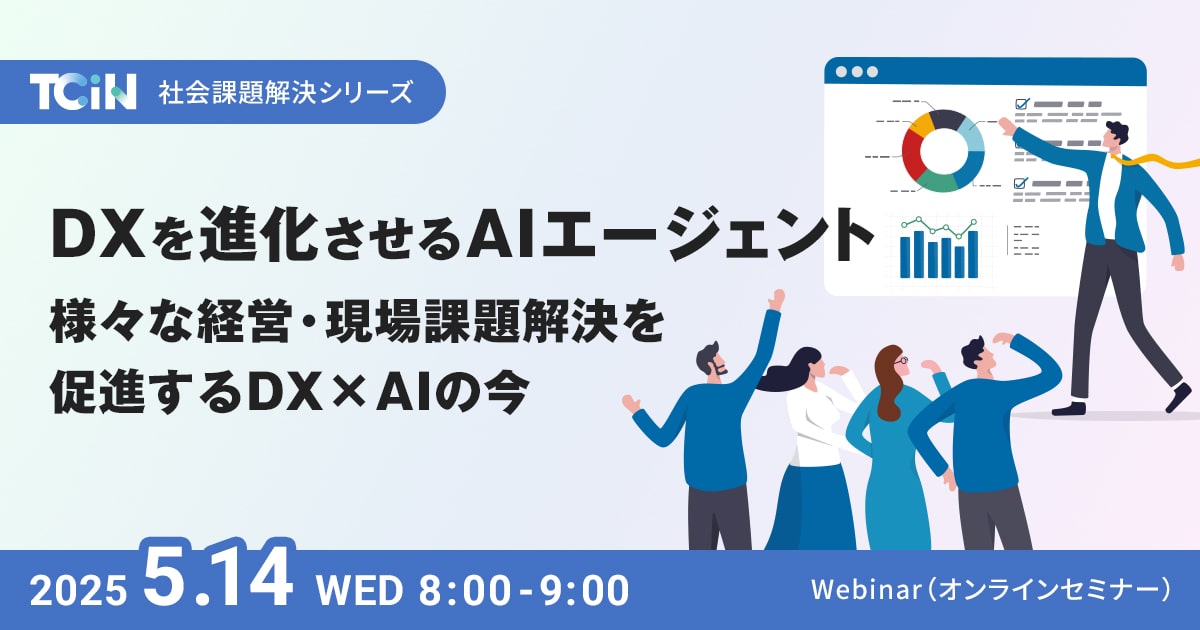 TCiN 社会課題解決シリーズ

DXを進化させるAIエージェント

様々な経営・現場課題解決を促進するDX×AIの今

2025 5.14 WED 8:00-9:00

Webinar（オンラインセミナー）